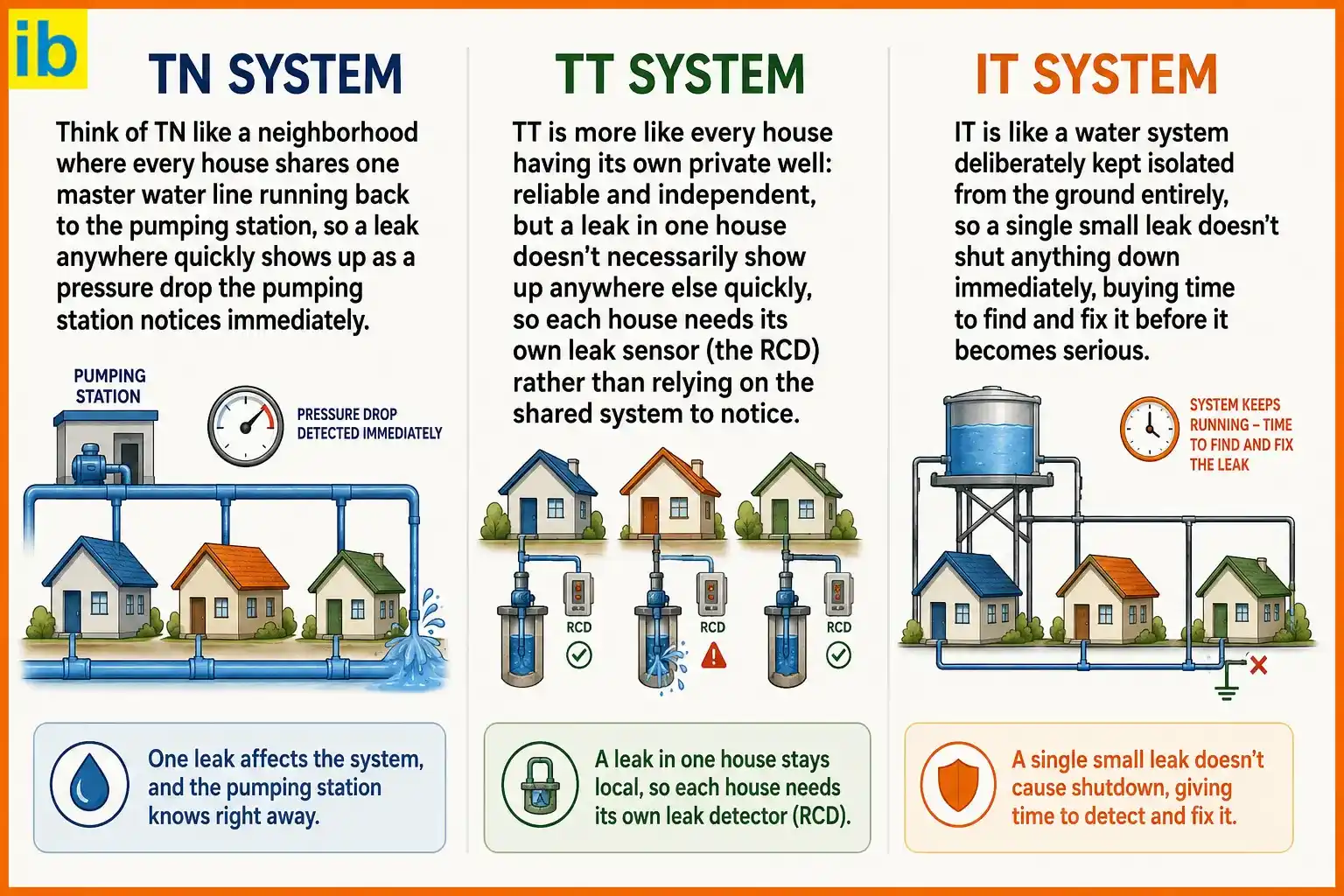 ib

TN SYSTEM

Think of TN like a neighborhood where every house shares one master water line running back to the pumping station, so a leak anywhere quickly shows up as a pressure drop the pumping station notices immediately.

PUMPING STATION

PRESSURE DROP DETECTED IMMEDIATELY

One leak affects the system, and the pumping station knows right away.

TT SYSTEM

TT is more like every house having its own private well: reliable and independent, but a leak in one house doesn't necessarily show up anywhere else quickly, so each house needs its own leak sensor (the RCD) rather than relying on the shared system to notice.

RCD

RCD

RCD

A leak in one house stays local, so each house needs its own leak detector (RCD).

IT SYSTEM

IT is like a water system deliberately kept isolated from the ground entirely, so a single small leak doesn't shut anything down immediately, buying time to find and fix it before it becomes serious.

SYSTEM KEEPS RUNNING – TIME TO FIND AND FIX THE LEAK

A single small leak doesn't cause shutdown, giving time to detect and fix it.